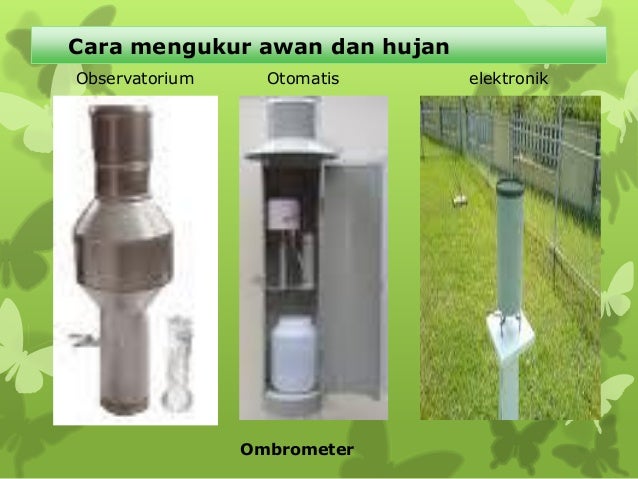 Cara mengukur awan dan hujan

Observatorium

Otomatis

elektronik

Ombrometer